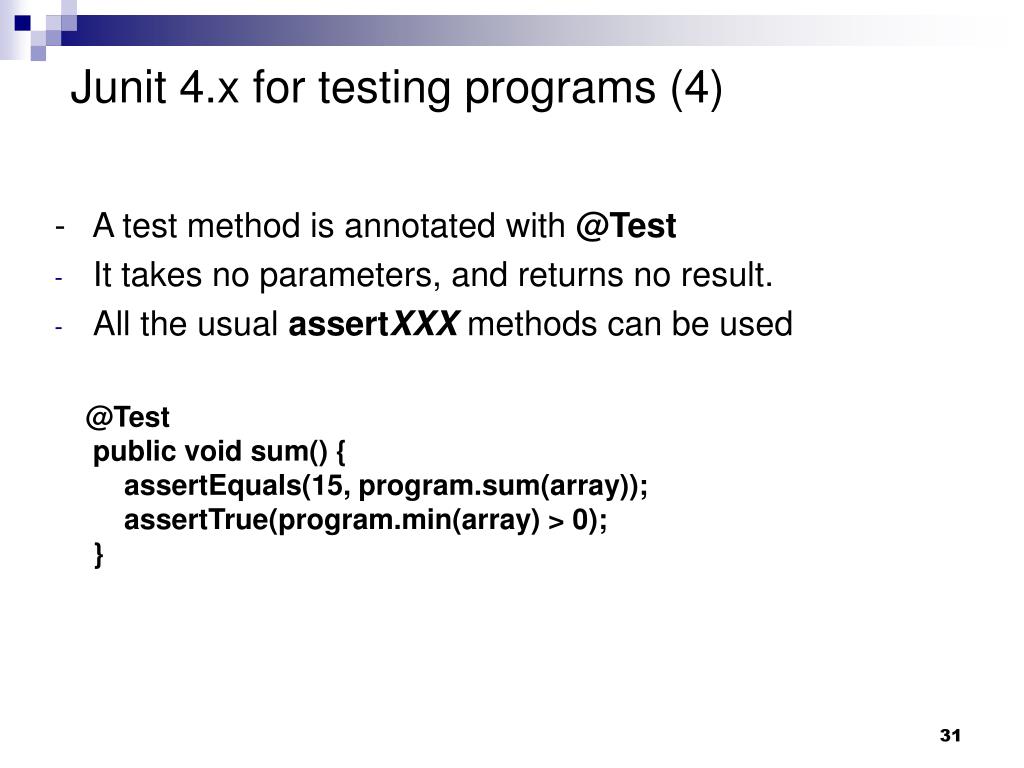 Junit 4.x for testing programs (4)

- A test method is annotated with @Test
- It takes no parameters, and returns no result.
- All the usual assertXXX methods can be used

@Test
public void sum() {
assertEquals(15, program.sum(array));
assertTrue(program.min(array) > 0);
}

31